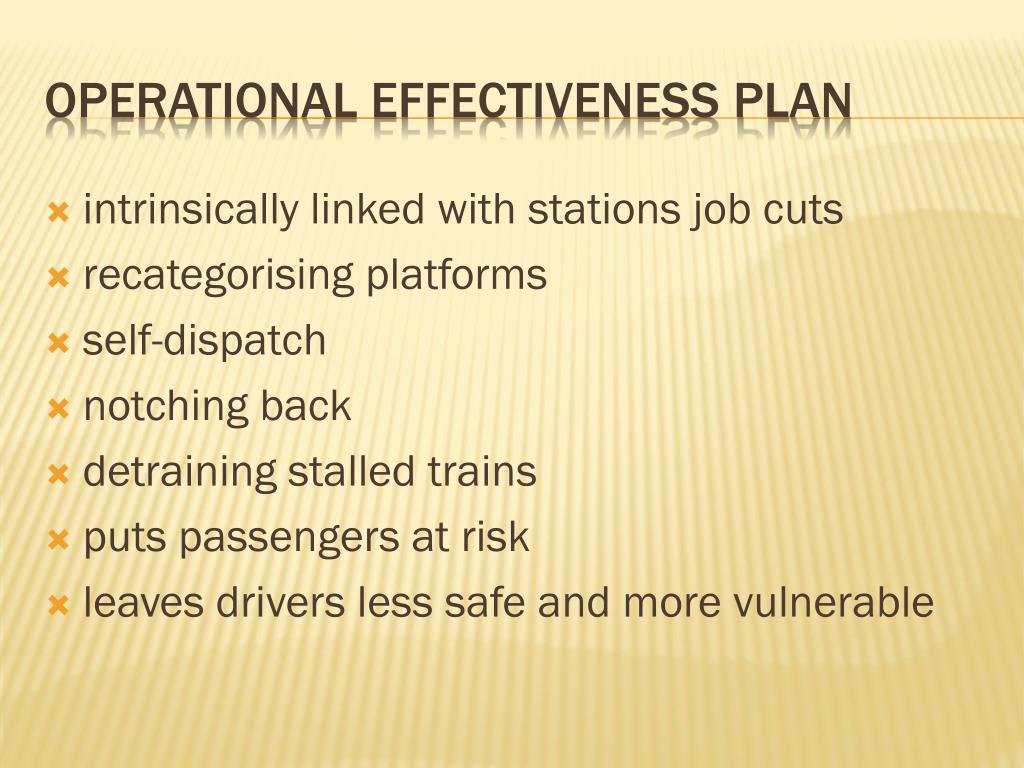 OPERATIONAL EFFECTIVENESS PLAN

intrinsically linked with stations job cuts
recategorising platforms
self-dispatch
notching back
detraining stalled trains
puts passengers at risk
leaves drivers less safe and more vulnerable